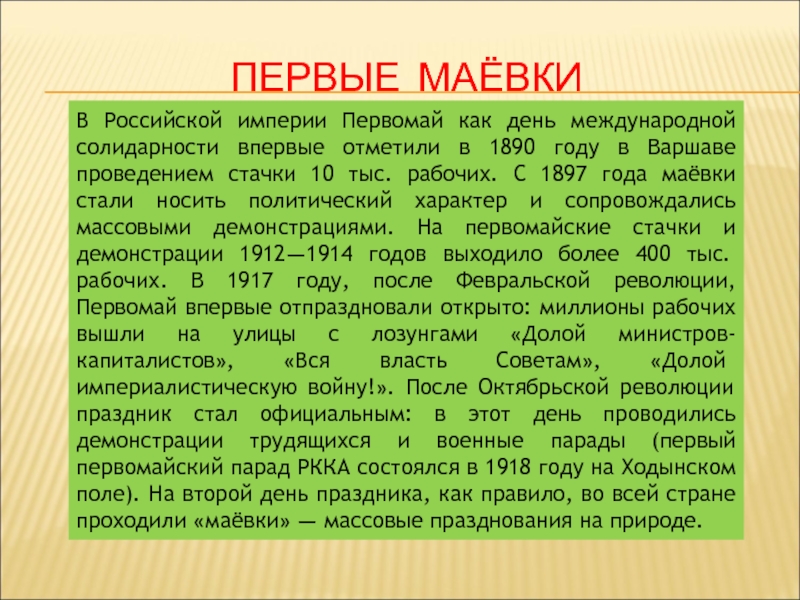 ПЕРВЫЕ МАЁВКИ

В Российской империи Первомай как день международной солидарности впервые отметили в 1890 году в Варшаве проведением стачки 10 тыс. рабочих. С 1897 года маёвки стали носить политический характер и сопровождались массовыми демонстрациями. На первомайские стачки и демонстрации 1912—1914 годов выходило более 400 тыс. рабочих. В 1917 году, после Февральской революции, Первомай впервые отпраздновали открыто: миллионы рабочих вышли на улицы с лозунгами «Долой министров-капиталистов», «Вся власть Советам», «Долой империалистическую войну!». После Октябрьской революции праздник стал официальным: в этот день проводились демонстрации трудящихся и военные парады (первый первомайский парад РККА состоялся в 1918 году на Ходынском поле). На второй день праздника, как правило, во всей стране проходили «маёвки» — массовые празднования на природе.